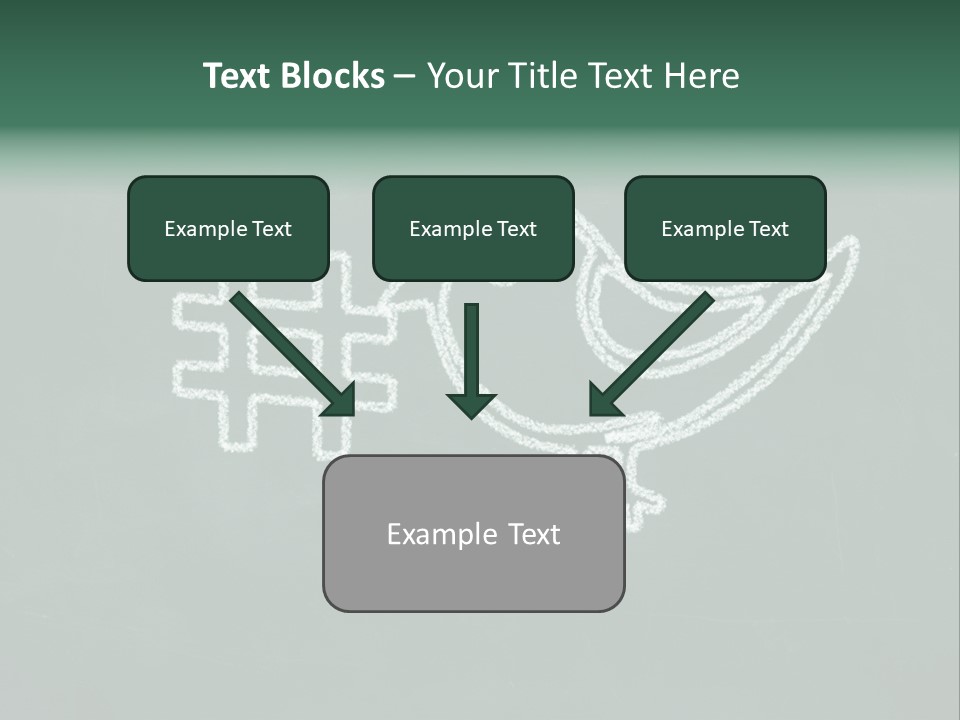 Text Blocks – Your Title Text Here

Example Text

Example Text

Example Text

Example Text